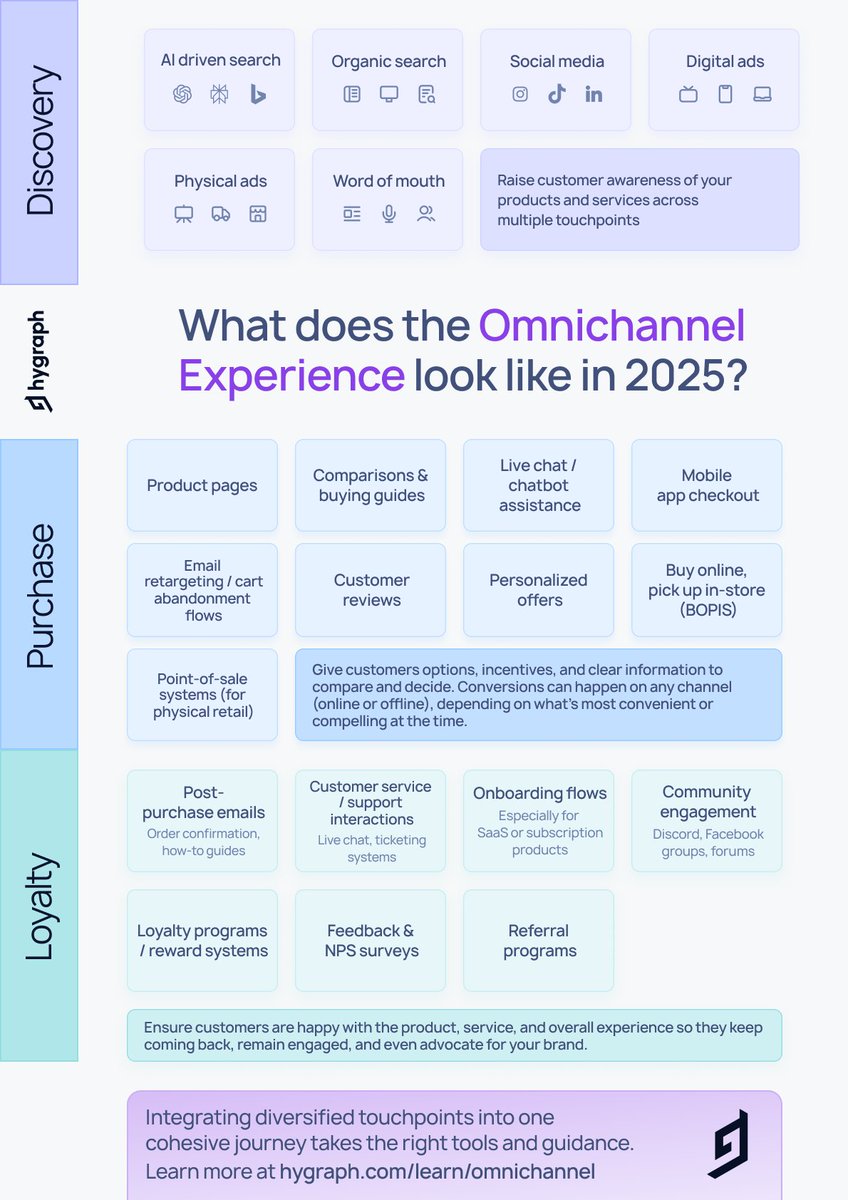 Discovery

AI driven search

Organic search

Social media

Digital ads

Physical ads

Word of mouth

Raise customer awareness of your products and services across multiple touchpoints

hygraph

What does the Omnichannel Experience look like in 2025?

Purchase

Product pages

Comparisons & buying guides

Live chat / chatbot assistance

Mobile app checkout

Email retargeting / cart abandonment flows

Customer reviews

Personalized offers

Buy online, pick up in-store (BOPIS)

Point-of-sale systems (for physical retail)

Give customers options, incentives, and clear information to compare and decide. Conversions can happen on any channel (online or offline), depending on what's most convenient or compelling at the time.

Loyalty

Post-purchase emails
Order confirmation, how-to guides

Customer service / support interactions
Live chat, ticketing systems

Onboarding flows
Especially for SaaS or subscription products

Community engagement
Discord, Facebook groups, forums

Loyalty programs / reward systems

Feedback & NPS surveys

Referral programs

Ensure customers are happy with the product, service, and overall experience so they keep coming back, remain engaged, and even advocate for your brand.

Integrating diversified touchpoints into one cohesive journey takes the right tools and guidance. Learn more at hygraph.com/learn/omnichannel